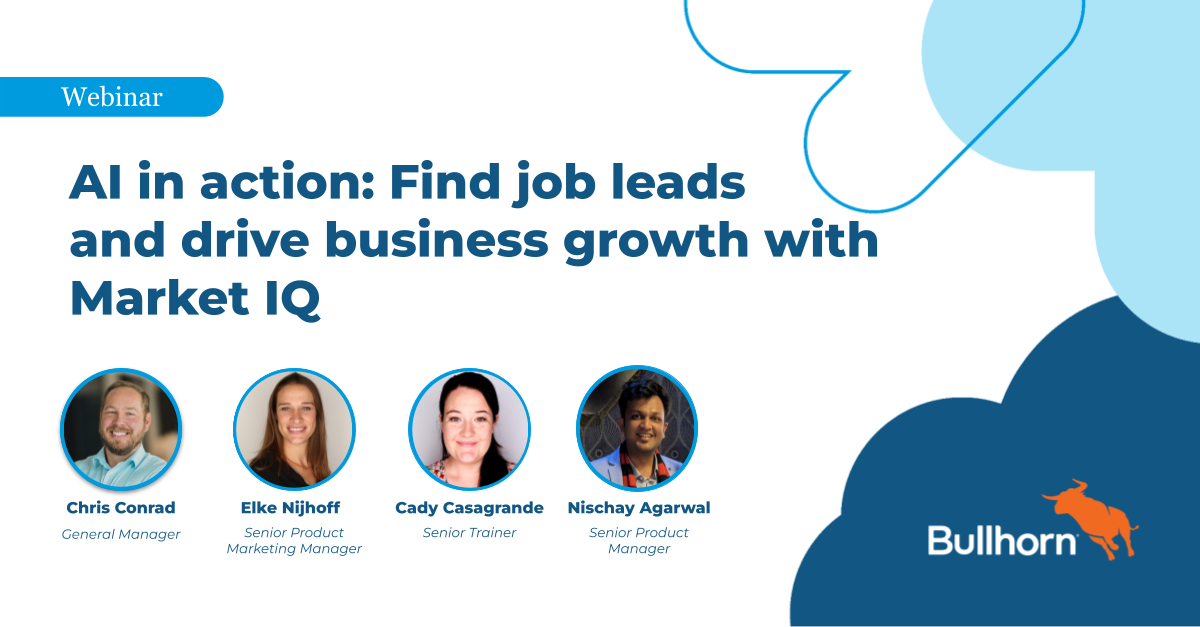 Webinar

AI in action: Find job leads and drive business growth with Market IQ

Chris Conrad
General Manager

Elke Nijhoff
Senior Product Marketing Manager

Cady Casagrande
Senior Trainer

Nischay Agarwal
Senior Product Manager

Bullhorn